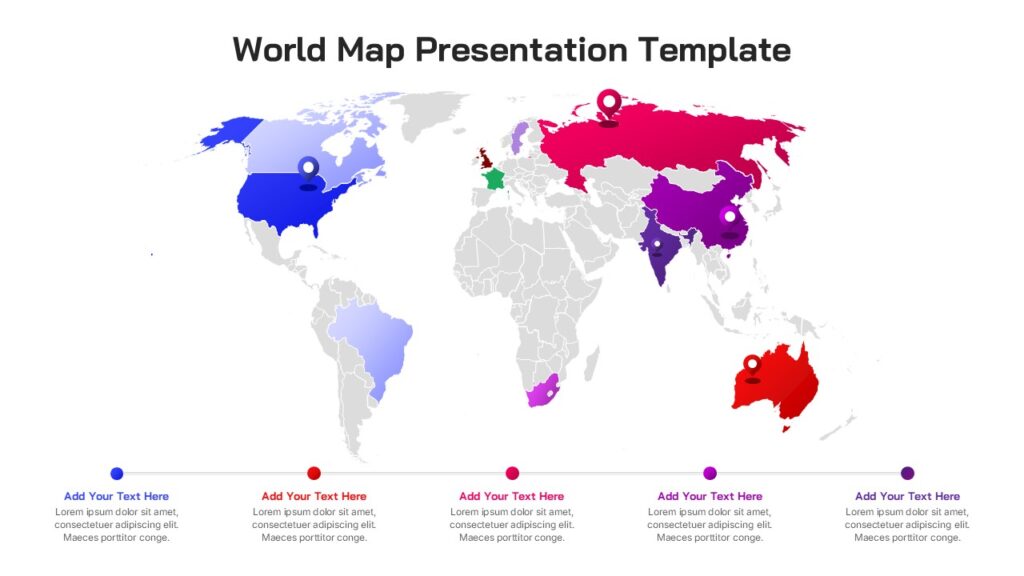 World Map Presentation Template

Add Your Text Here
Lorem ipsum dolor sit amet, consectetuer adipiscing elit. Maeces porttitor conge.

Add Your Text Here
Lorem ipsum dolor sit amet, consectetuer adipiscing elit. Maeces porttitor conge.

Add Your Text Here
Lorem ipsum dolor sit amet, consectetuer adipiscing elit. Maeces porttitor conge.

Add Your Text Here
Lorem ipsum dolor sit amet, consectetuer adipiscing elit. Maeces porttitor conge.

Add Your Text Here
Lorem ipsum dolor sit amet, consectetuer adipiscing elit. Maeces porttitor conge.